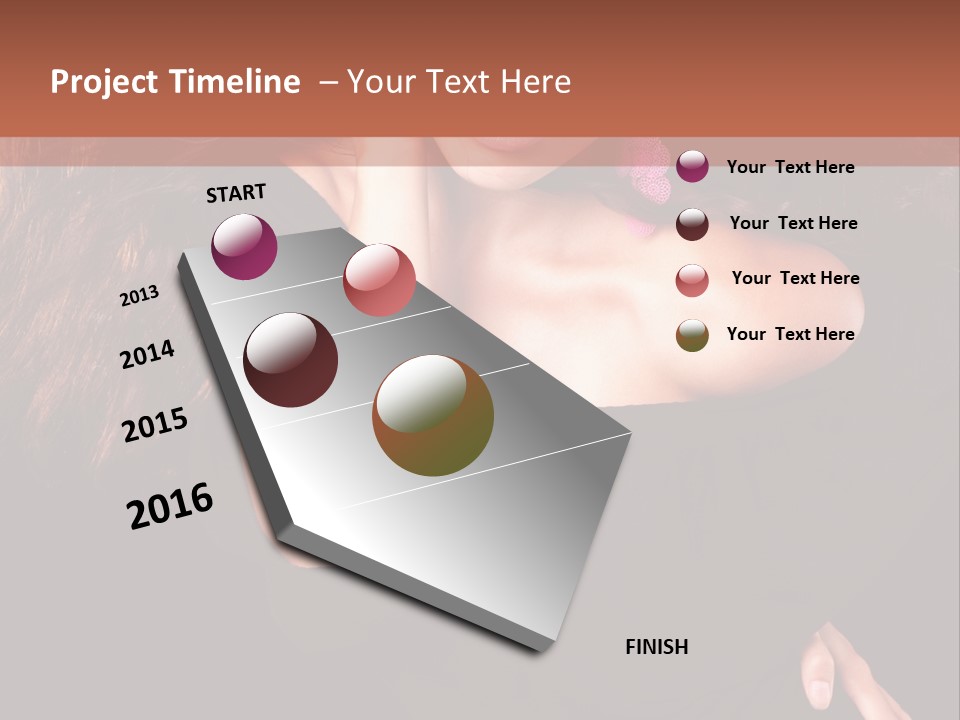 Project Timeline – Your Text Here

START

2013

2014

2015

2016

FINISH

Your Text Here

Your Text Here

Your Text Here

Your Text Here